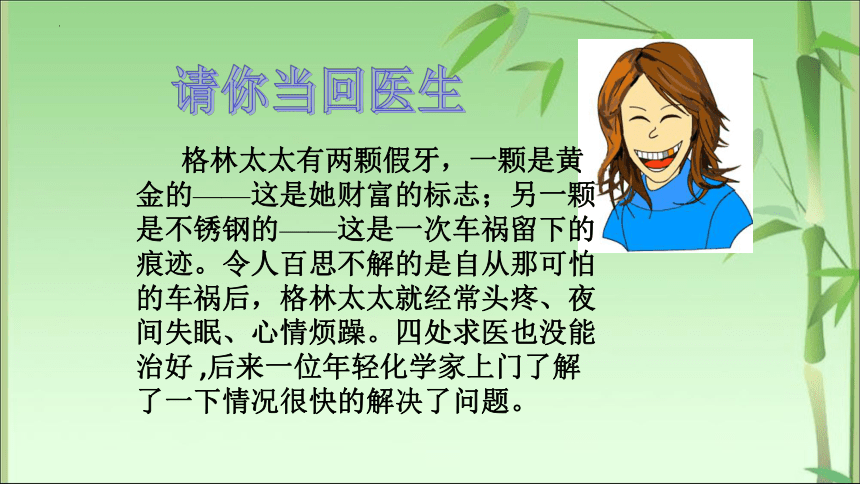 请你当回医生

格林太太有两颗假牙，一颗是黄金的——这是她财富的标志；另一颗是不锈钢的——这是一次车祸留下的痕迹。令人百思不解的是自从那可怕的车祸后，格林太太就经常头疼、夜间失眠、心情烦躁。四处求医也没能治好 ,后来一位年轻化学家上门了解了一下情况很快的解决了问题。